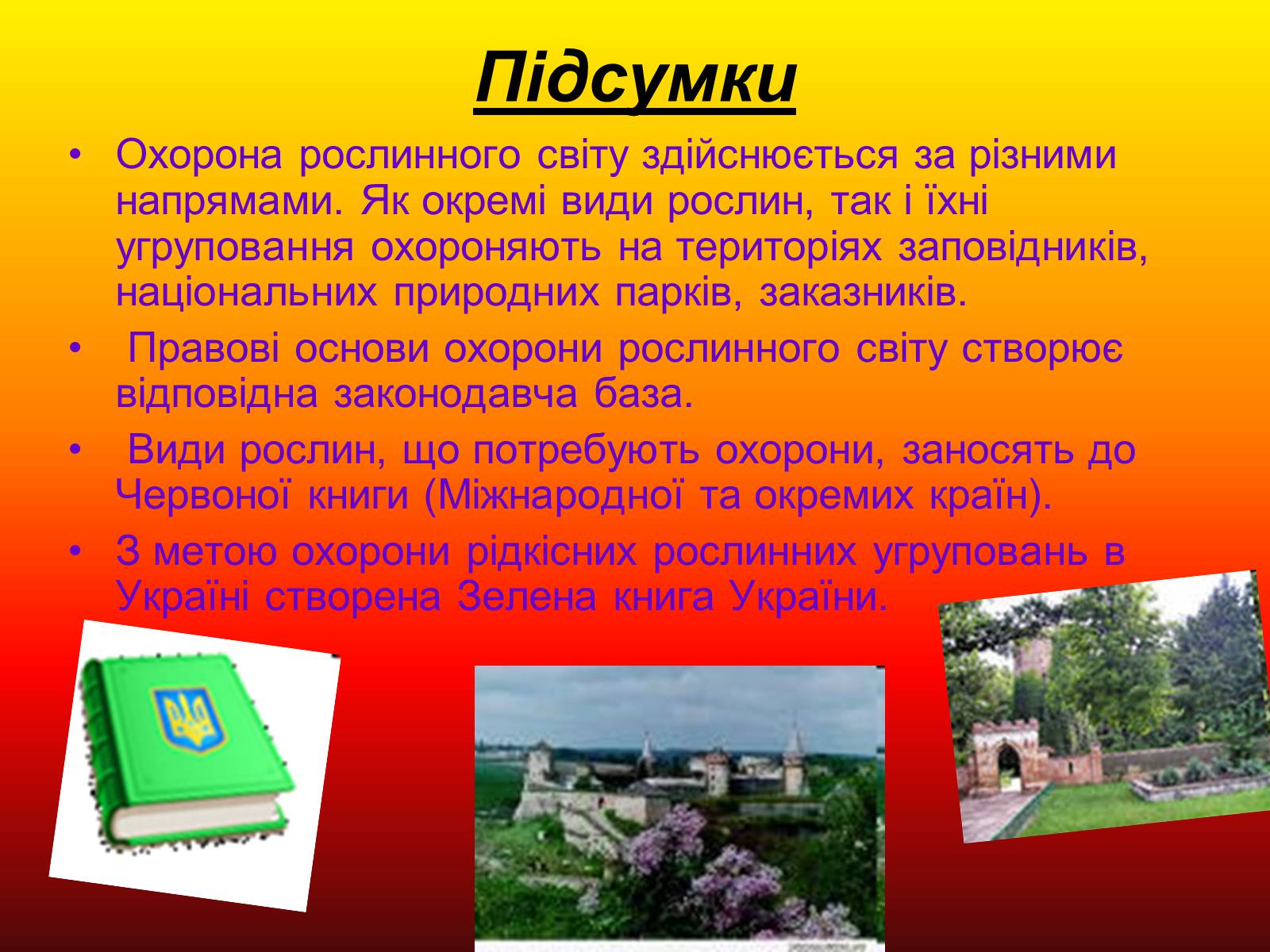 Підсумки

• Охорона рослинного світу здійснюється за різними напрямами. Як окремі види рослин, так і їхні угруповання охороняють на територіях заповідників, національних природних парків, заказників.

• Правові основи охорони рослинного світу створює відповідна законодавча база.

• Види рослин, що потребують охорони, заносять до Червоної книги (Міжнародної та окремих країн).

• З метою охорони рідкісних рослинних угруповань в Україні створена Зелена книга України.